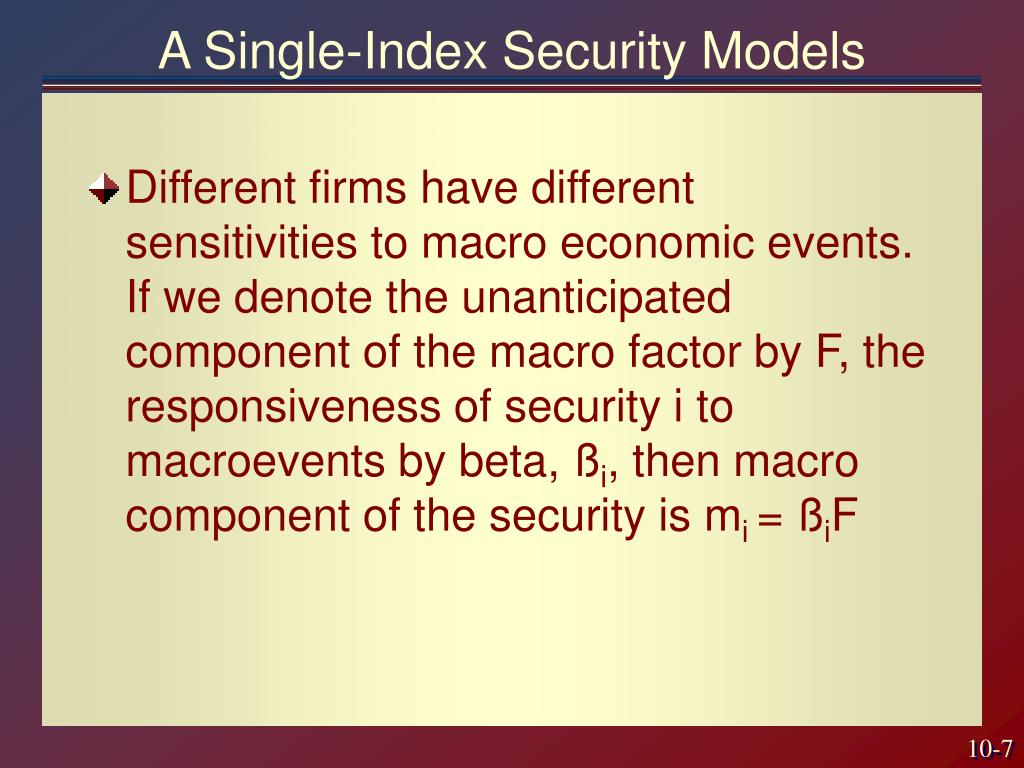 A Single-Index Security Models

Different firms have different sensitivities to macro economic events. If we denote the unanticipated component of the macro factor by F, the responsiveness of security i to macroevents by beta, $ß_i$, then macro component of the security is $m_i = ß_iF$

10-7